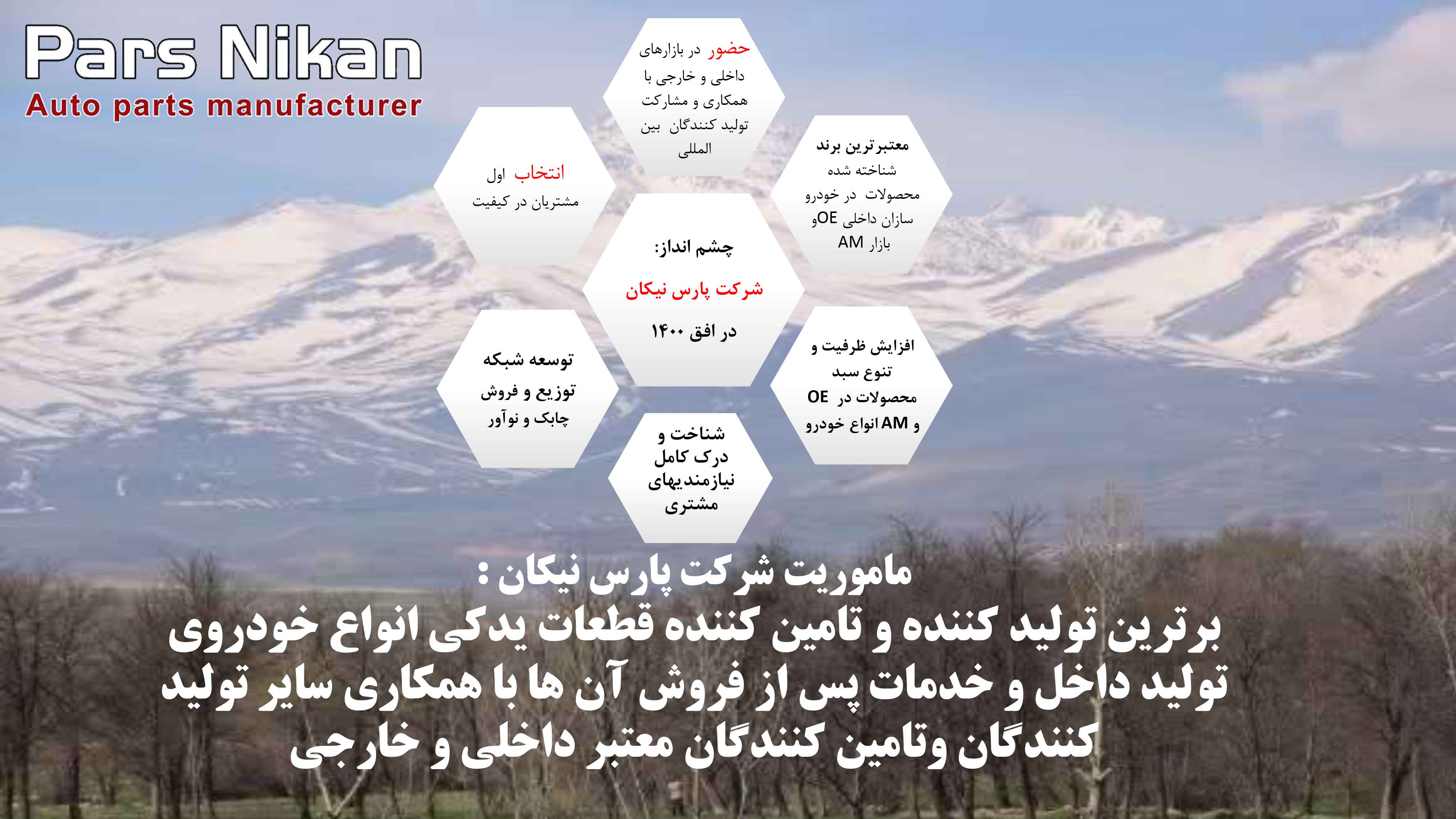 Pars Nikan
Auto parts manufacturer

حضور در بازارهای داخلی و خارجی با همکاری و مشارکت تولید کنندگان بین المللی

انتخاب اول مشتریان در کیفیت

معتبرترین برند شناخته شده محصولات در خودرو سازان داخلی OEو بازار AM

چشم انداز:
شرکت پارس نیکان
در افق ۱۴۰۰

توسعه شبکه توزیع و فروش چابک و نوآور

افزایش ظرفیت و تنوع سبد محصولات در OE و AM انواع خودرو

شناخت و درک کامل نیازمندیهای مشتری

ماموریت شرکت پارس نیکان :
برترین تولید کننده و تامین کننده قطعات یدکی انواع خودروی تولید داخل و خدمات پس از فروش آن ها با همکاری سایر تولید کنندگان وتامین کنندگان معتبر داخلی و خارجی